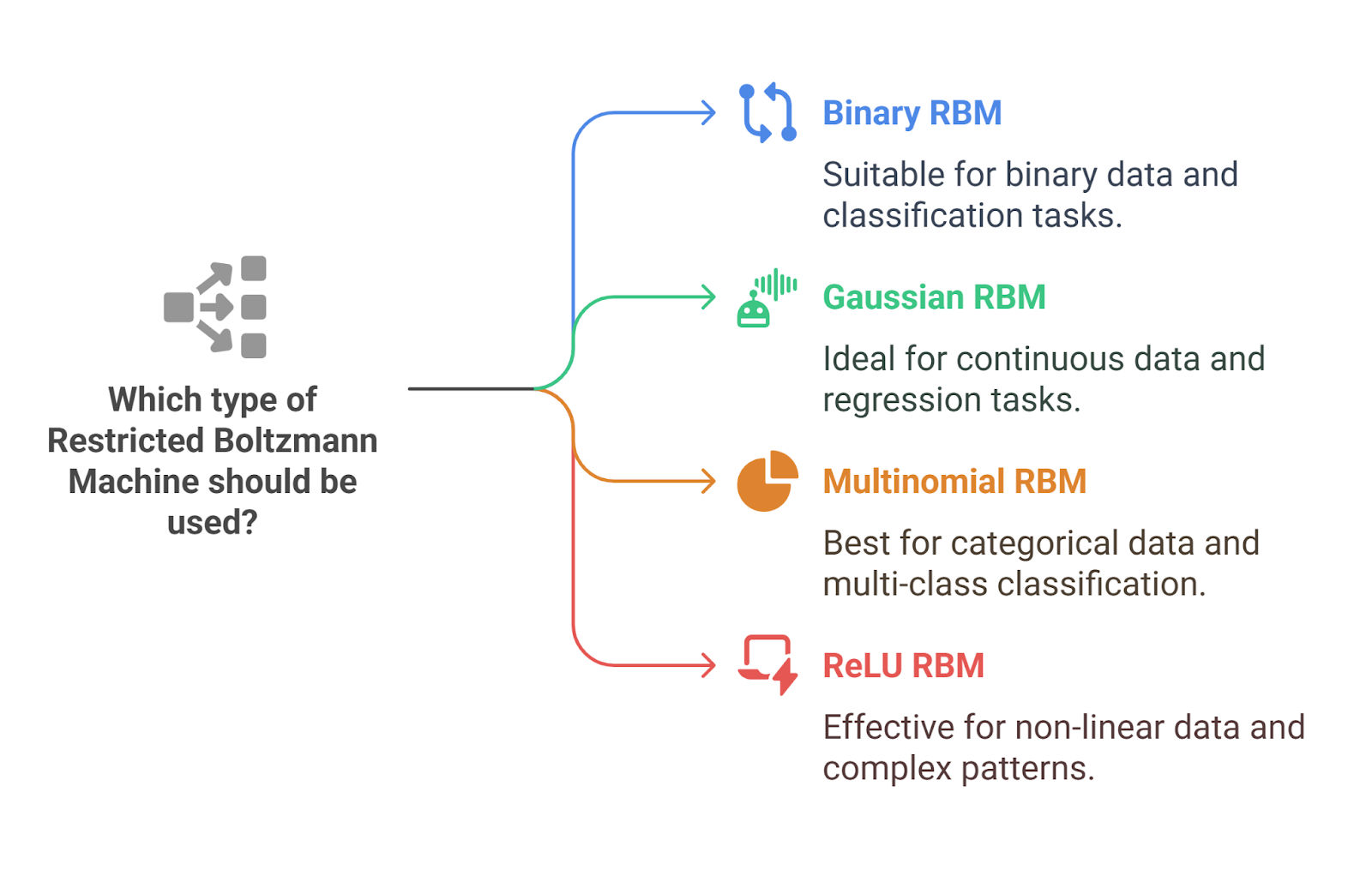 Which type of Restricted Boltzmann Machine should be used?

Binary RBM

Suitable for binary data and classification tasks.

Gaussian RBM

Ideal for continuous data and regression tasks.

Multinomial RBM

Best for categorical data and multi-class classification.

ReLU RBM

Effective for non-linear data and complex patterns.